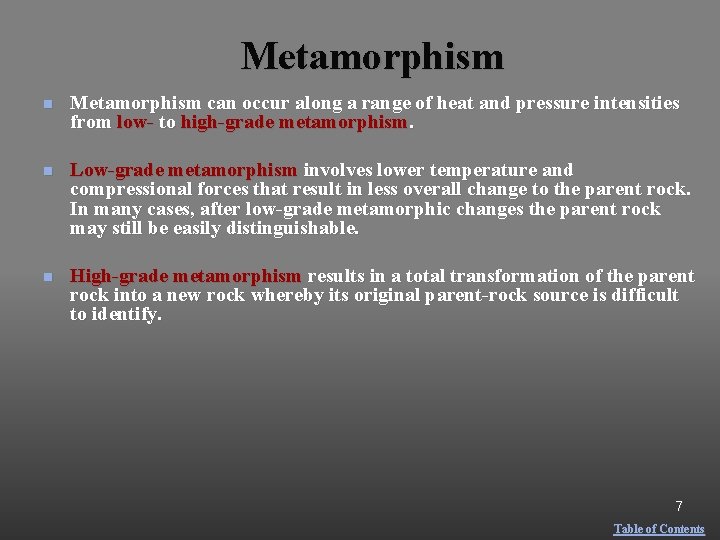 Metamorphism

Metamorphism can occur along a range of heat and pressure intensities from low- to high-grade metamorphism.

Low-grade metamorphism involves lower temperature and compressional forces that result in less overall change to the parent rock. In many cases, after low-grade metamorphic changes the parent rock may still be easily distinguishable.

High-grade metamorphism results in a total transformation of the parent rock into a new rock whereby its original parent-rock source is difficult to identify.

7

Table of Contents